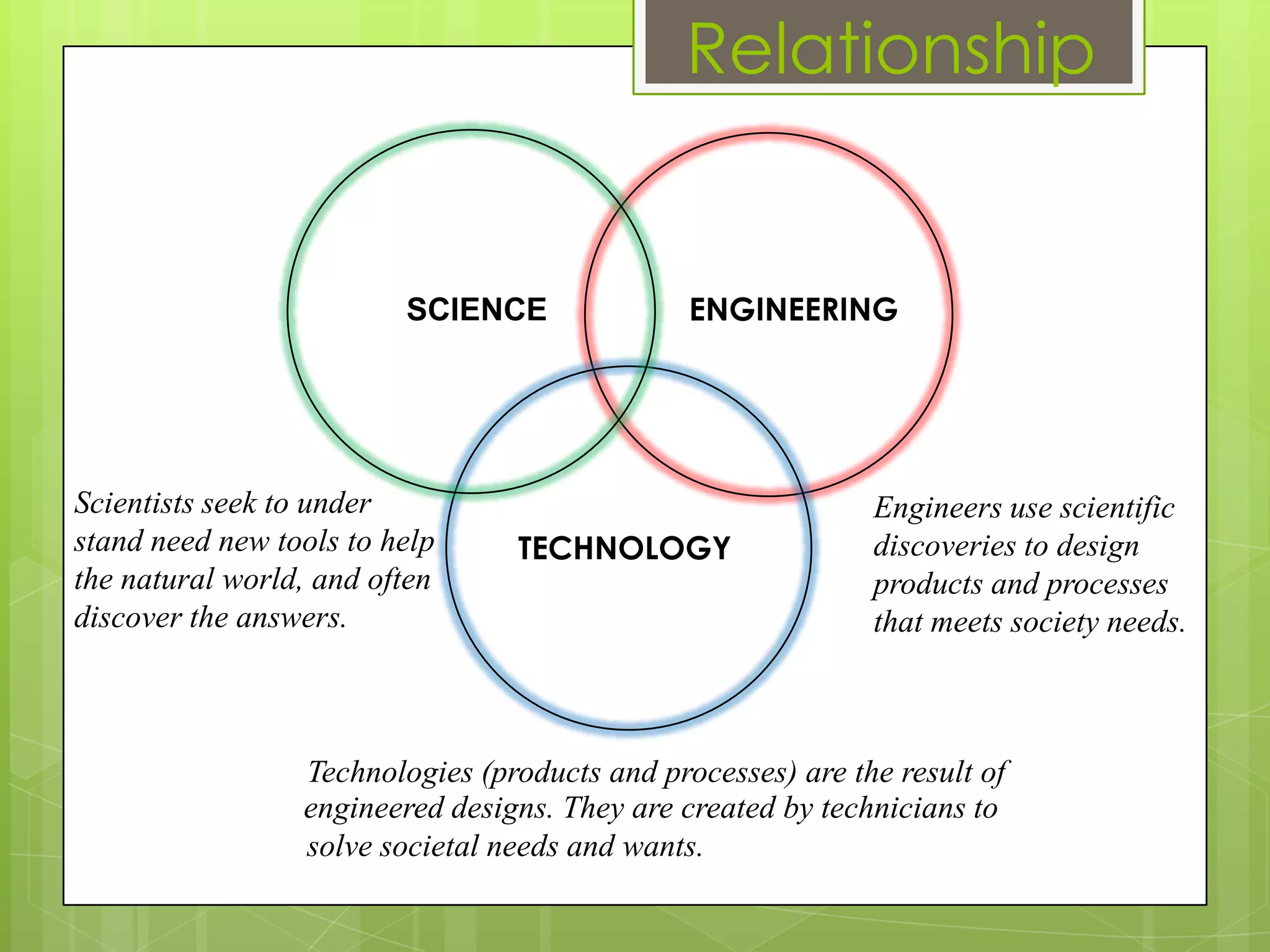 Relationship

SCIENCE

ENGINEERING

TECHNOLOGY

Scientists seek to under stand need new tools to help the natural world, and often discover the answers.

Engineers use scientific discoveries to design products and processes that meets society needs.

Technologies (products and processes) are the result of engineered designs. They are created by technicians to solve societal needs and wants.